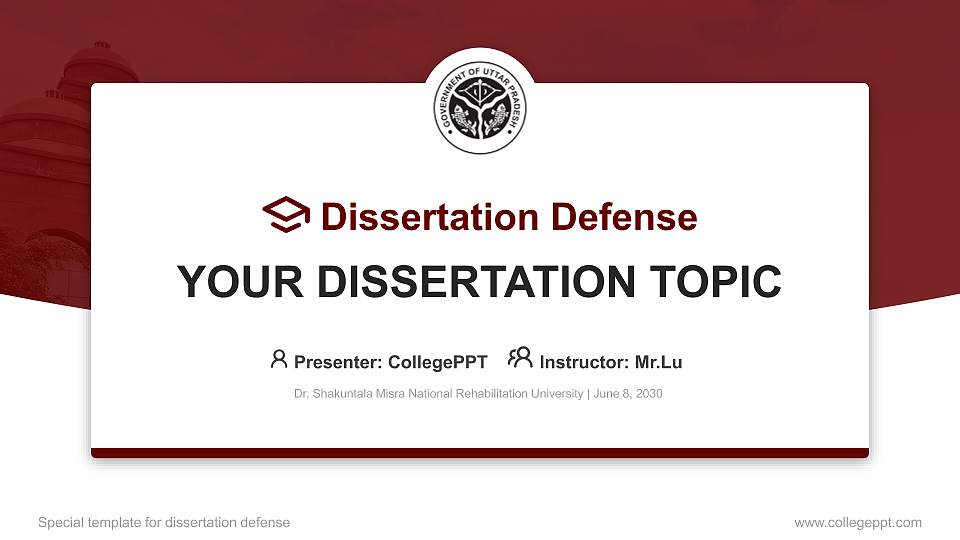 GOVERNMENT OF UTTAR PRADESH

Dissertation Defense

YOUR DISSERTATION TOPIC

Presenter: CollegePPT Instructor: Mr.Lu

Dr. Shakuntala Misra National Rehabilitation University | June 8, 2030

Special template for dissertation defense

www.collegeppt.com